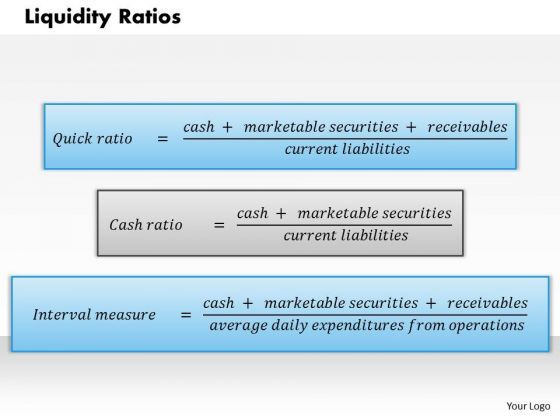 Liquidity Ratios

$Quick\ ratio = \frac{cash + marketable\ securities + receivables}{current\ liabilities}$

$Cash\ ratio = \frac{cash + marketable\ securities}{current\ liabilities}$

$Interval\ measure = \frac{cash + marketable\ securities + receivables}{average\ daily\ expenditures\ from\ operations}$

Your Logo